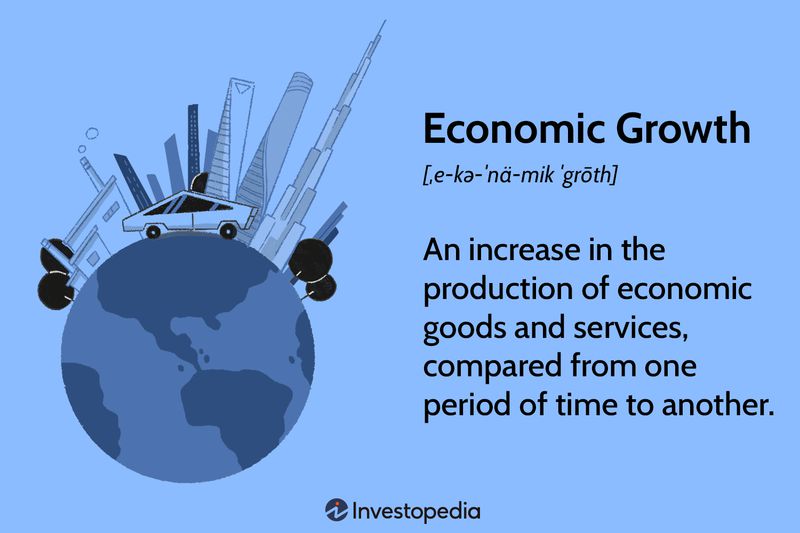 Economic Growth

[ˌe-kə-ˈnä-mik ˈgrōth]

An increase in the production of economic goods and services, compared from one period of time to another.

Investopedia